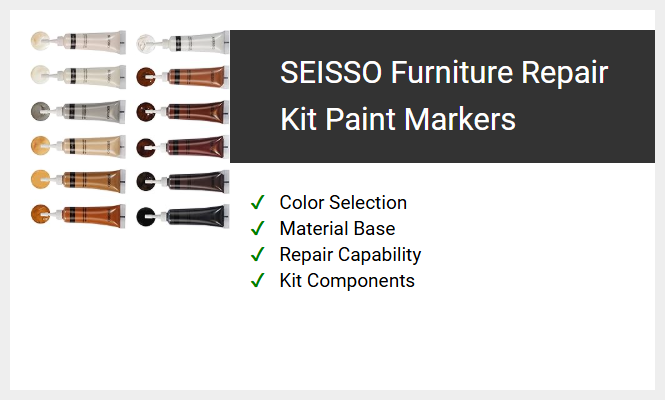 SEISSO Furniture Repair Kit Paint Markers

✓ Color Selection
✓ Material Base
✓ Repair Capability
✓ Kit Components